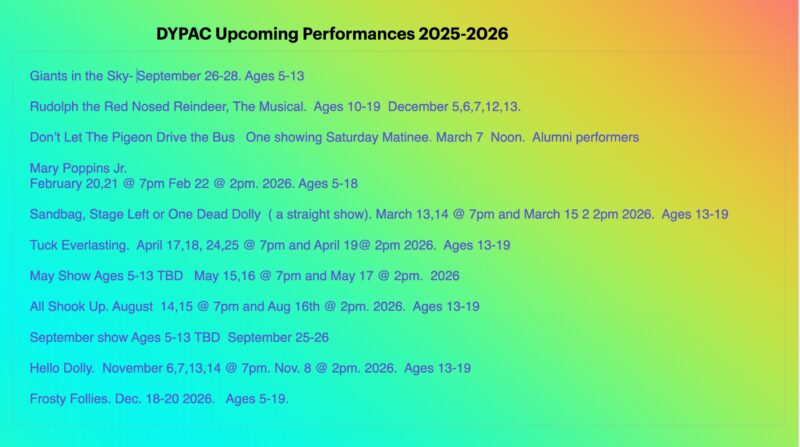 DYPAC Upcoming Performances 2025-2026

Giants in the Sky- September 26-28. Ages 5-13

Rudolph the Red Nosed Reindeer, The Musical. Ages 10-19 December 5,6,7,12,13.

Don't Let The Pigeon Drive the Bus One showing Saturday Matinee. March 7 Noon. Alumni performers

Mary Poppins Jr.
February 20,21 @ 7pm Feb 22 @ 2pm. 2026. Ages 5-18

Sandbag, Stage Left or One Dead Dolly ( a straight show). March 13,14 @ 7pm and March 15 2 2pm 2026. Ages 13-19

Tuck Everlasting. April 17,18, 24,25 @ 7pm and April 19@ 2pm 2026. Ages 13-19

May Show Ages 5-13 TBD May 15,16 @ 7pm and May 17 @ 2pm. 2026

All Shook Up. August 14,15 @ 7pm and Aug 16th @ 2pm. 2026. Ages 13-19

September show Ages 5-13 TBD September 25-26

Hello Dolly. November 6,7,13,14 @ 7pm. Nov. 8 @ 2pm. 2026. Ages 13-19

Frosty Follies. Dec. 18-20 2026. Ages 5-19.